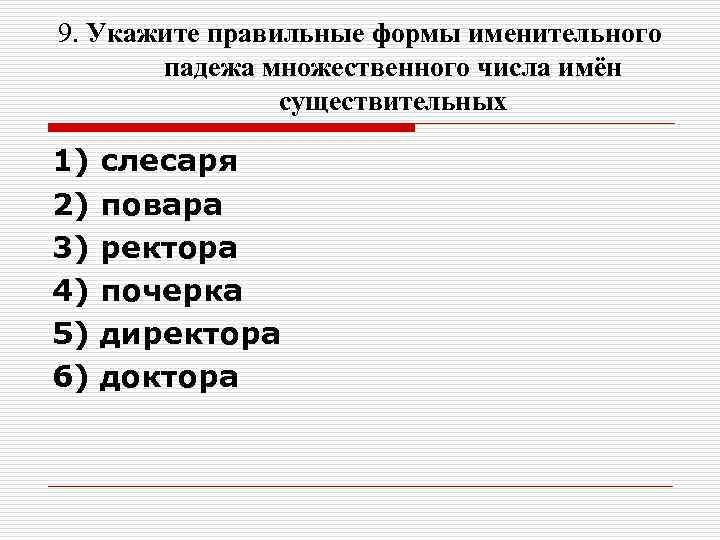 9. Укажите правильные формы именительного падежа множественного числа имён существительных

1) слесаря
2) повара
3) ректора
4) почерка
5) директора
6) доктора